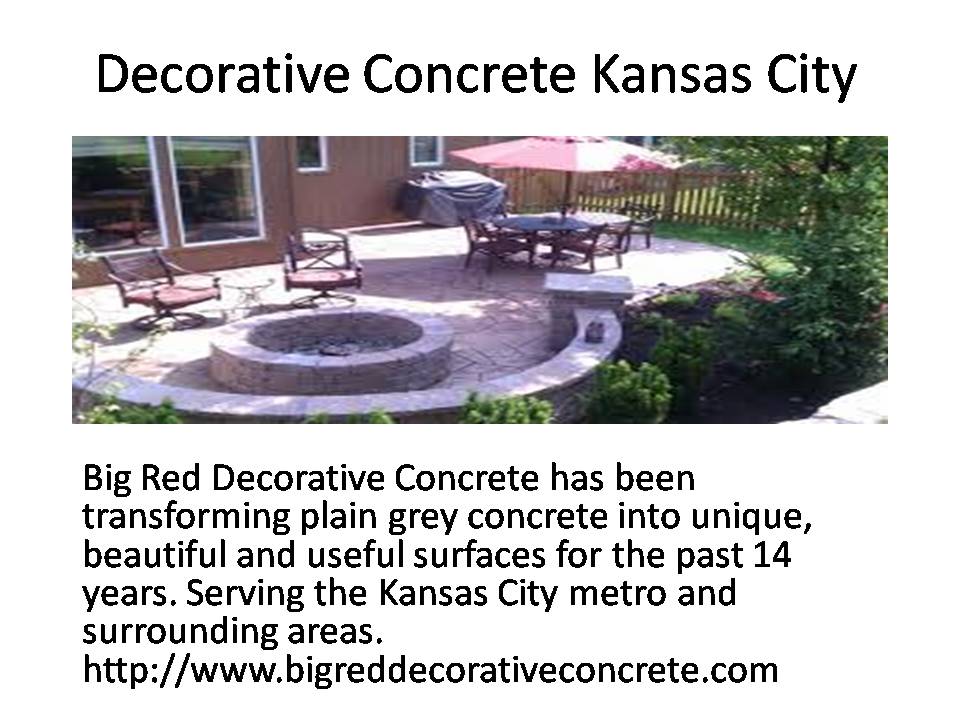 Decorative Concrete Kansas City

Big Red Decorative Concrete has been transforming plain grey concrete into unique, beautiful and useful surfaces for the past 14 years. Serving the Kansas City metro and surrounding areas.
http://www.bigreddecorativeconcrete.com